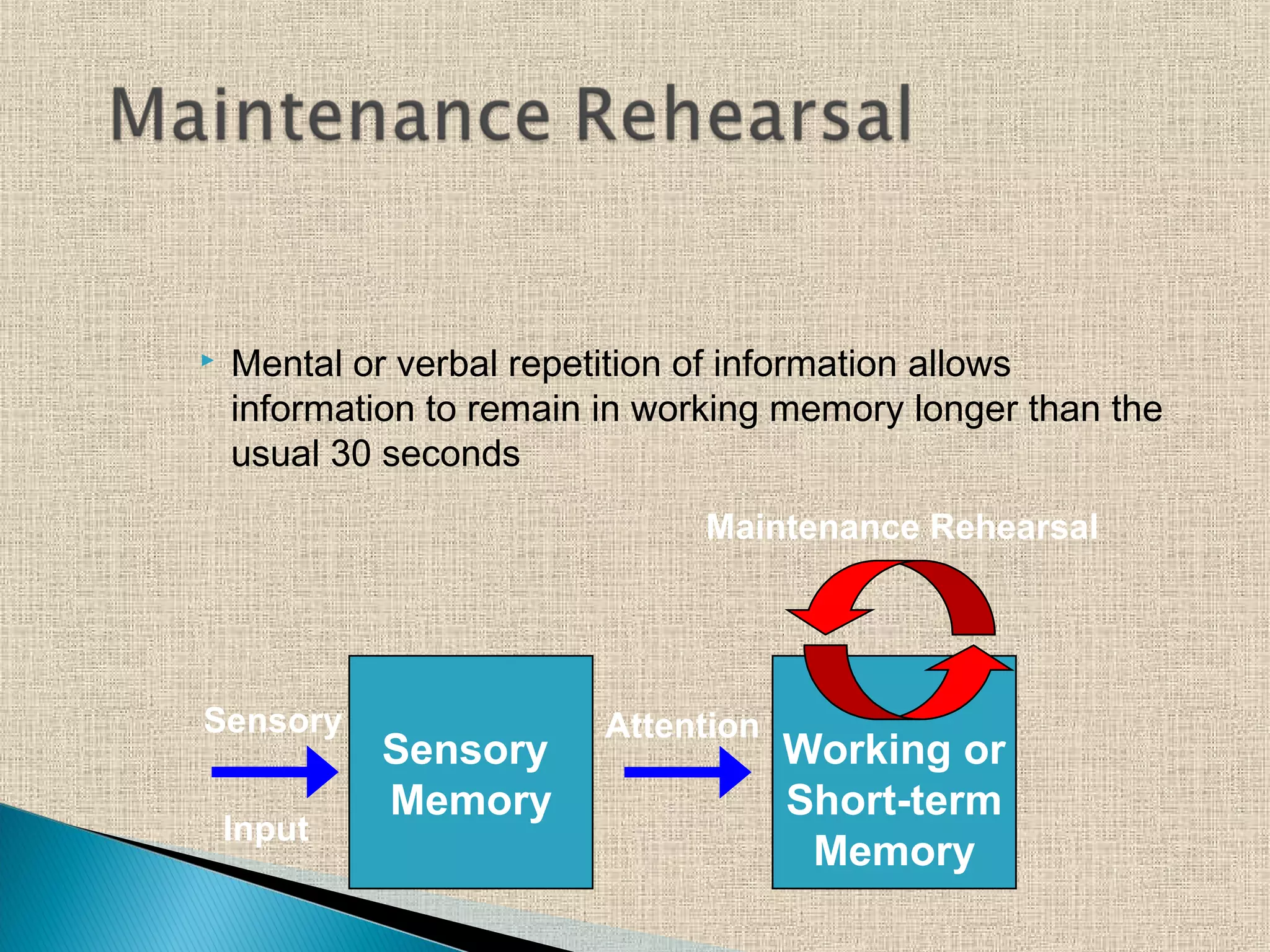 Maintenance Rehearsal

Mental or verbal repetition of information allows information to remain in working memory longer than the usual 30 seconds

Maintenance Rehearsal

Sensory

Input

Sensory Memory

Attention

Working or Short-term Memory